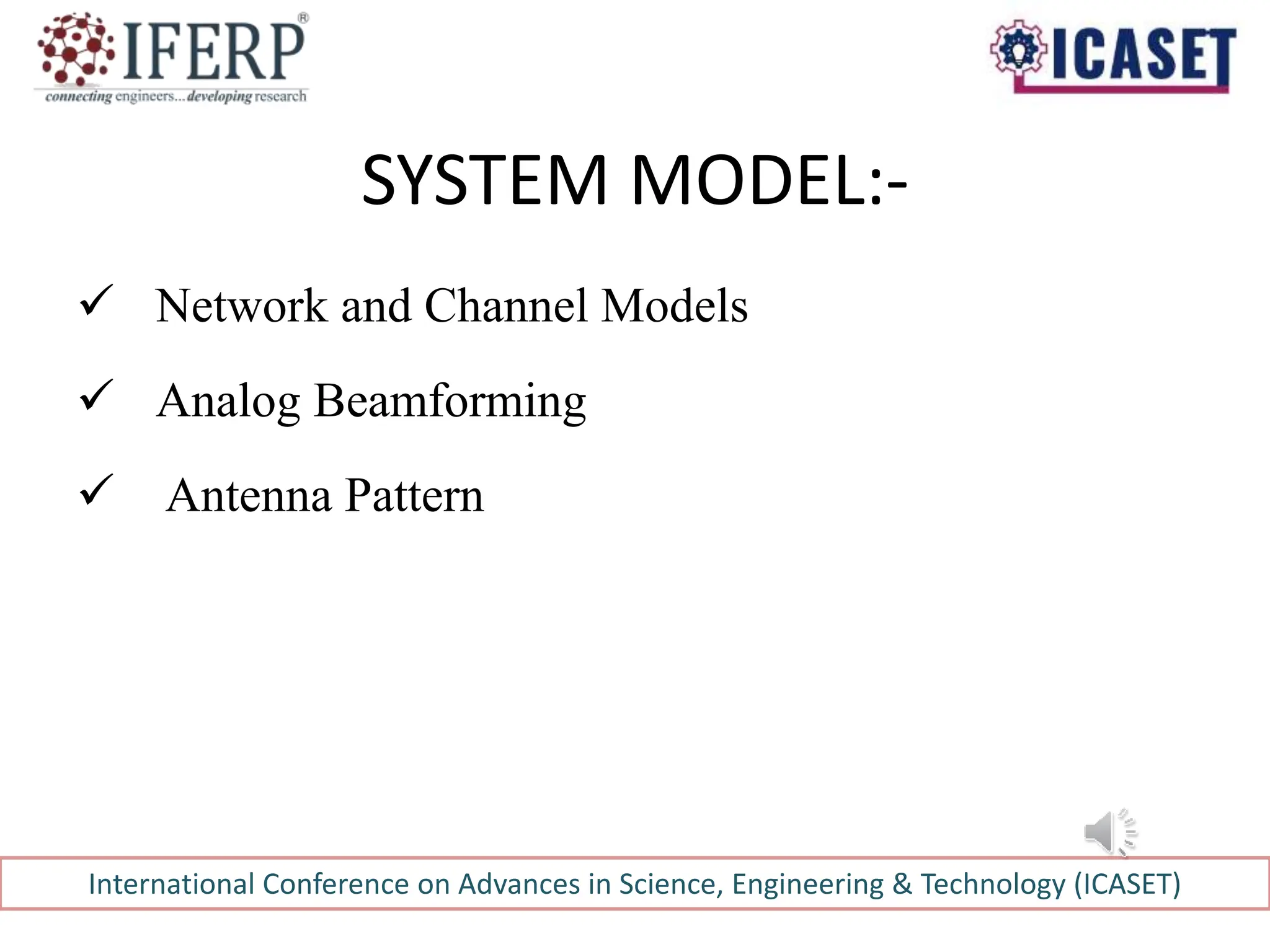 IFERP®
connecting engineers... developing research

ICASET

SYSTEM MODEL:-

✓ Network and Channel Models

✓ Analog Beamforming

✓ Antenna Pattern

International Conference on Advances in Science, Engineering & Technology (ICASET)